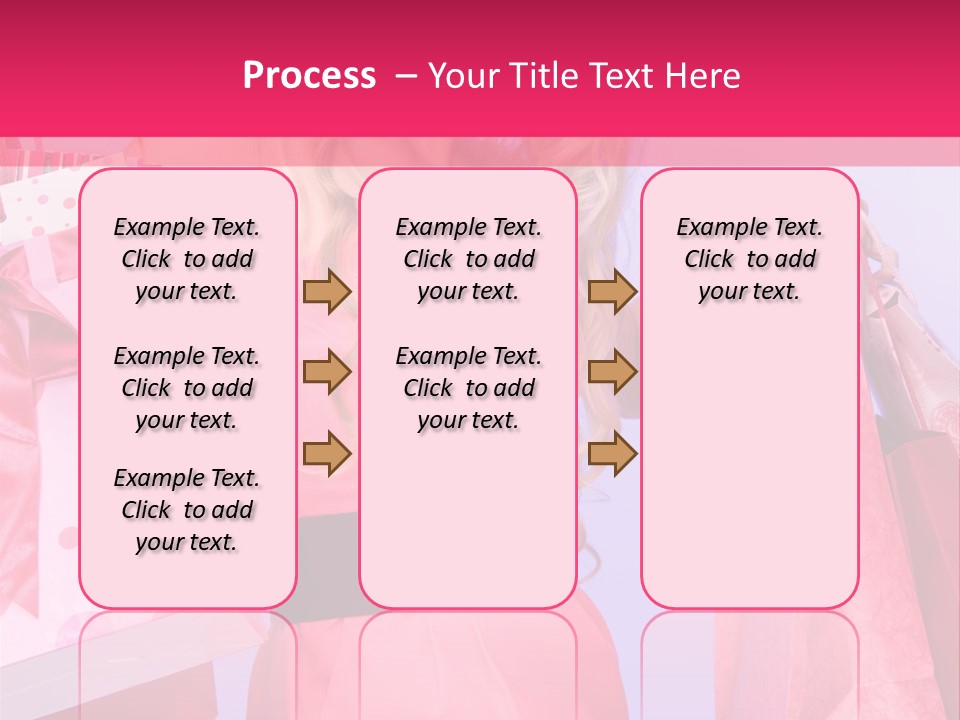 Process – Your Title Text Here

Example Text. Click to add your text.

Example Text. Click to add your text.

Example Text. Click to add your text.

Example Text. Click to add your text.

Example Text. Click to add your text.

Example Text. Click to add your text.